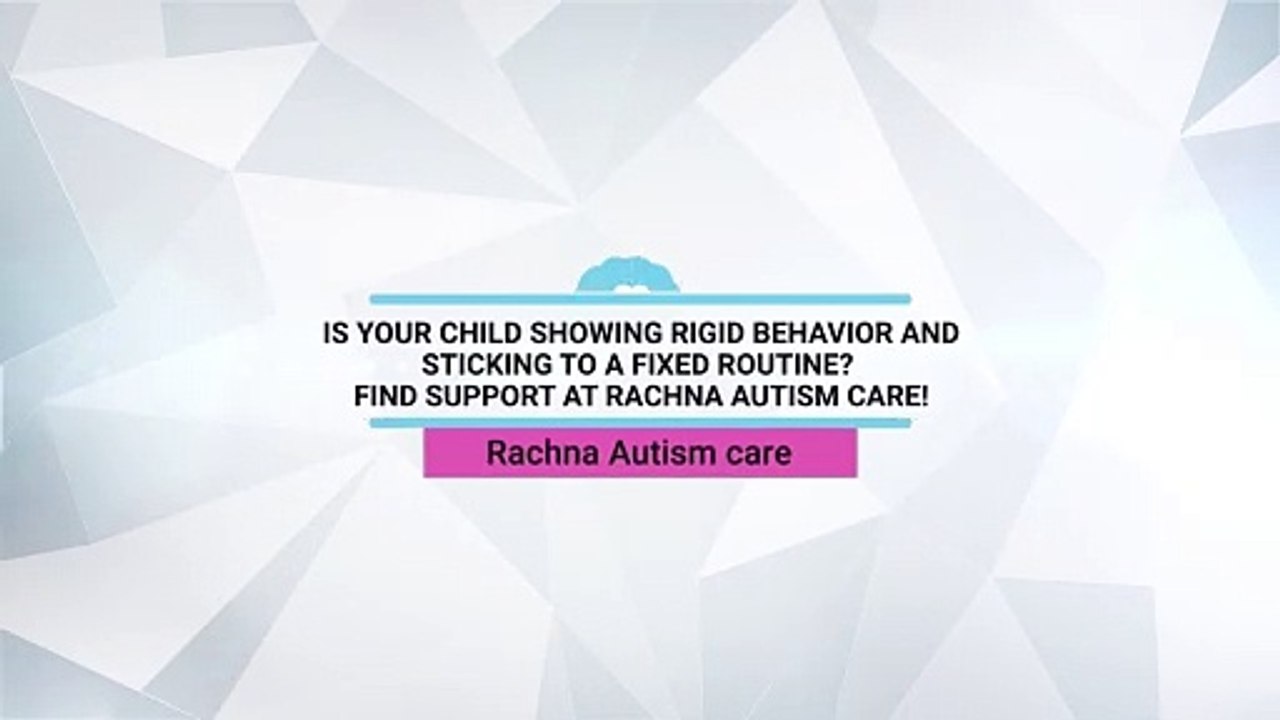 IS YOUR CHILD SHOWING RIGID BEHAVIOR AND STICKING TO A FIXED ROUTINE?
FIND SUPPORT AT RACHNA AUTISM CARE!

Rachna Autism care